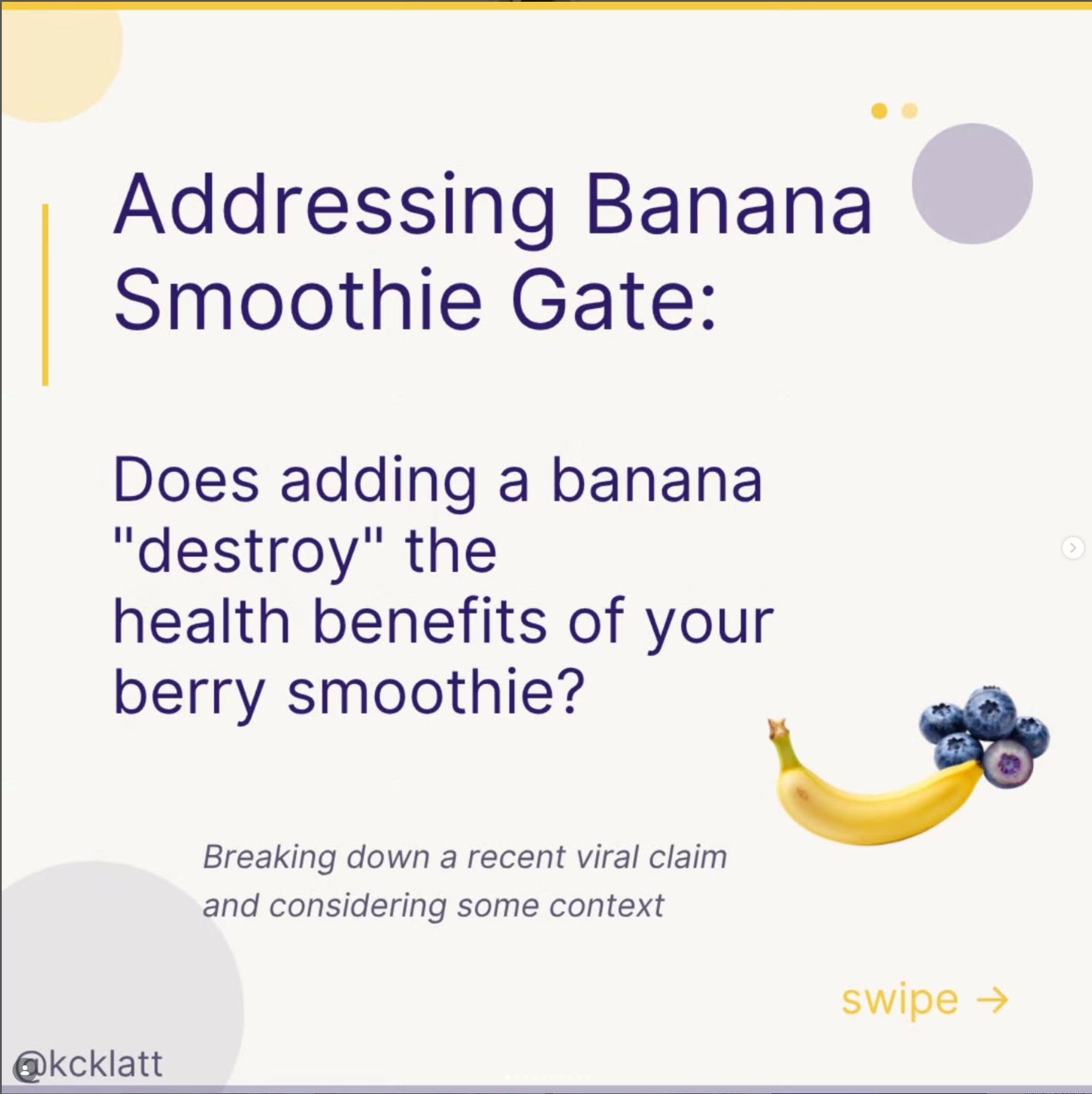 Addressing Banana Smoothie Gate:

Does adding a banana "destroy" the health benefits of your berry smoothie?

Breaking down a recent viral claim and considering some context

swipe →

@kcklatt